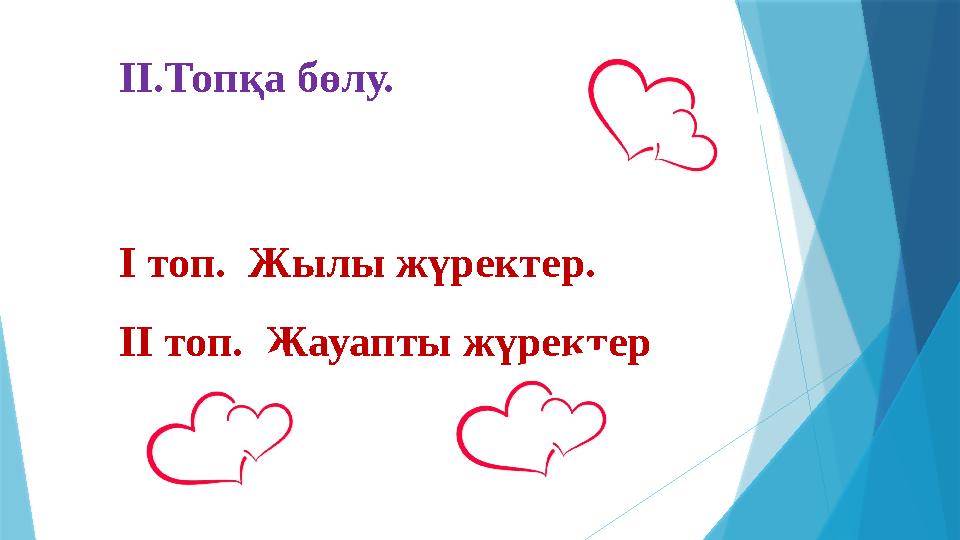 II.Топқа бөлу.

I топ. Жылы жүректер.

II топ. Жауапты жүректер